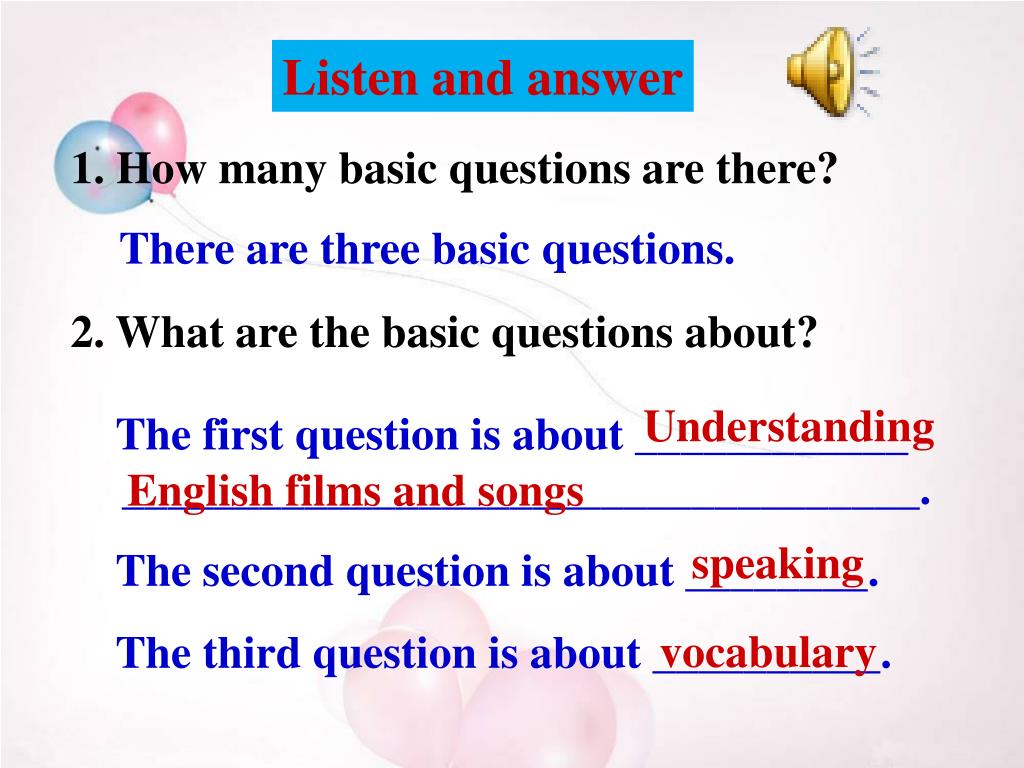 Listen and answer

1. How many basic questions are there?

There are three basic questions.

2. What are the basic questions about?

The first question is about Understanding English films and songs.

The second question is about speaking.

The third question is about vocabulary.